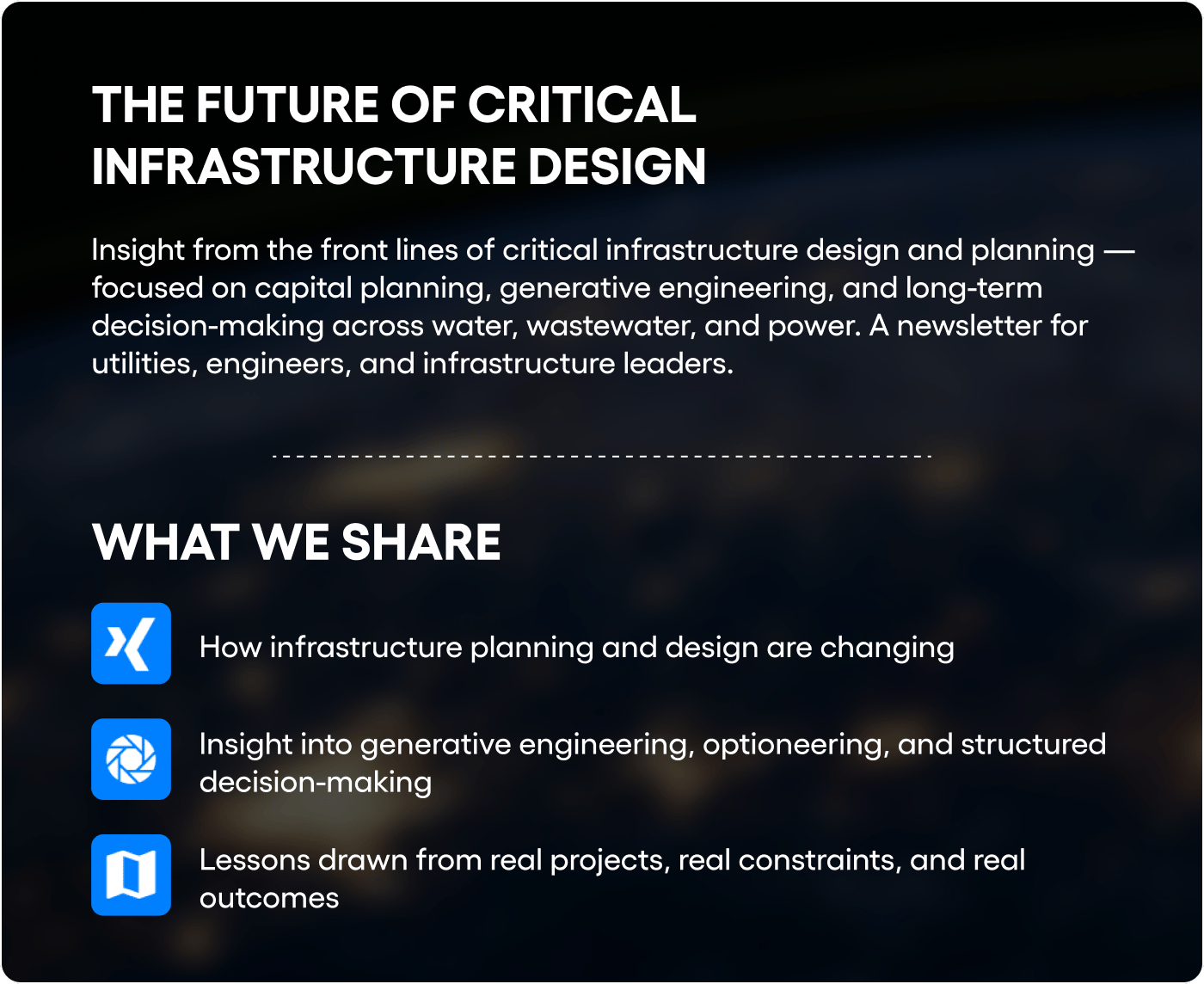 THE FUTURE OF CRITICAL INFRASTRUCTURE DESIGN

Insight from the front lines of critical infrastructure design and planning — focused on capital planning, generative engineering, and long-term decision-making across water, wastewater, and power. A newsletter for utilities, engineers, and infrastructure leaders.

WHAT WE SHARE

How infrastructure planning and design are changing

Insight into generative engineering, optioneering, and structured decision-making

Lessons drawn from real projects, real constraints, and real outcomes